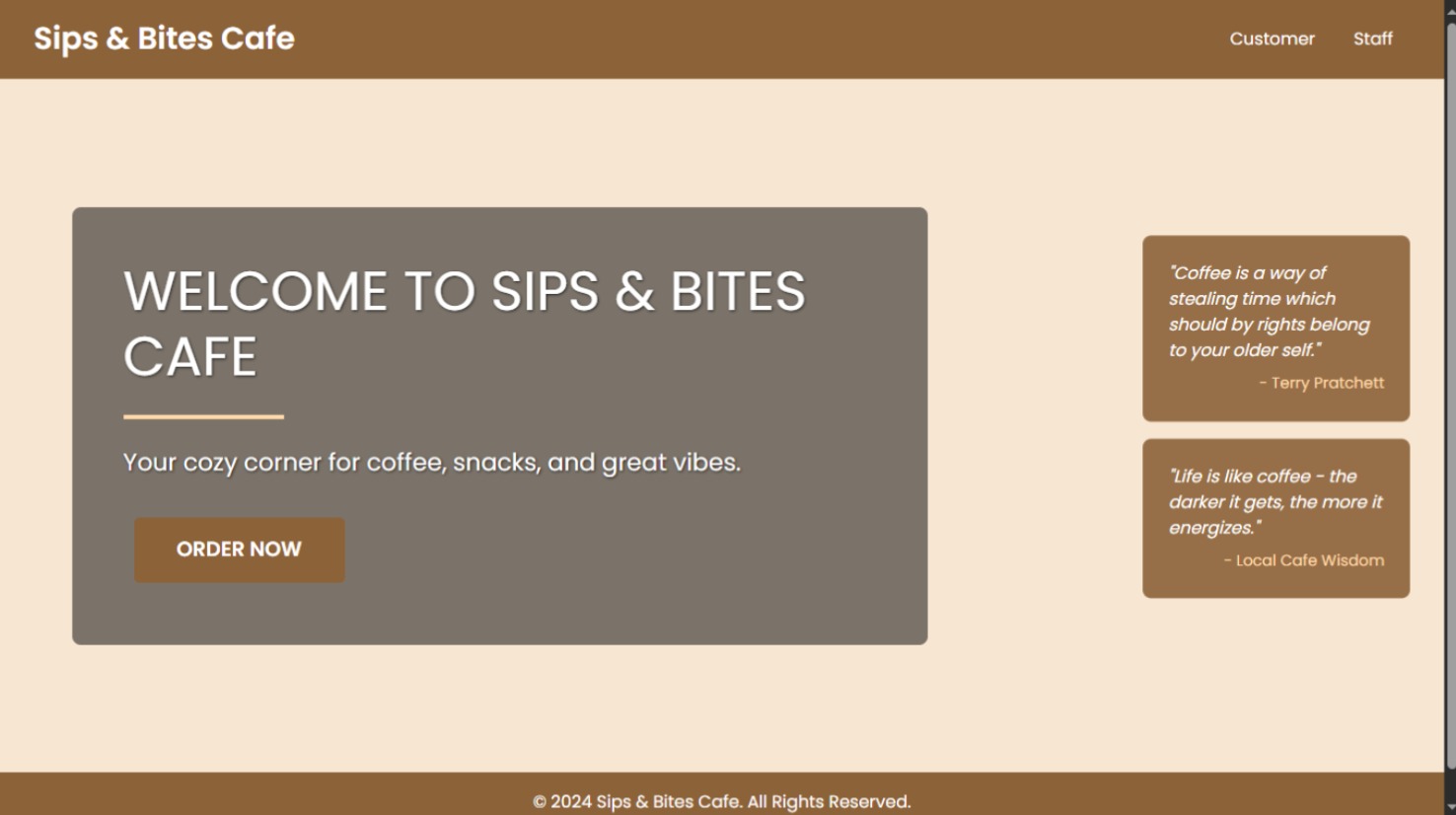 Sips & Bites Cafe

Customer Staff

WELCOME TO SIPS & BITES CAFE

Your cozy corner for coffee, snacks, and great vibes.

ORDER NOW

"Coffee is a way of stealing time which should by rights belong to your older self."

- Terry Pratchett

"Life is like coffee - the darker it gets, the more it energizes."

- Local Cafe Wisdom

© 2024 Sips & Bites Cafe. All Rights Reserved.